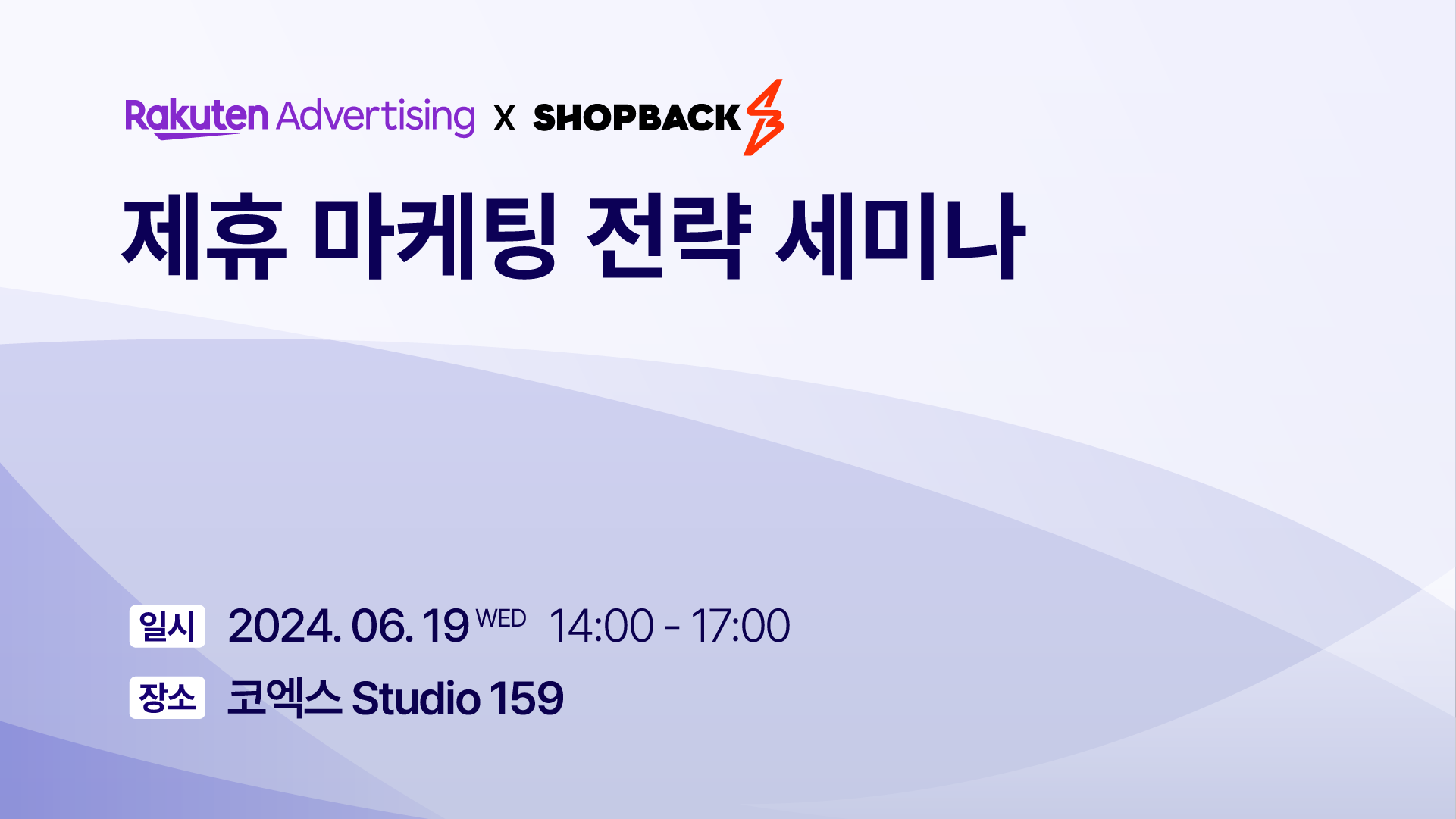 Rakuten Advertising X SHOPBACK

제휴 마케팅 전략 세미나

일시 2024. 06. 19 WED 14:00 - 17:00

장소 코엑스 Studio 159